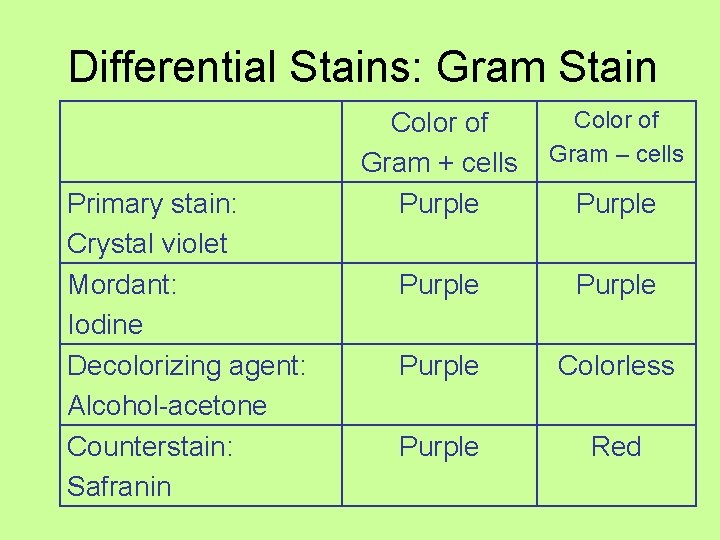 Differential Stains: Gram Stain

| | Color of Gram + cells | Color of Gram – cells |
|---|---|---|
| Primary stain: Crystal violet | Purple | Purple |
| Mordant: Iodine | Purple | Purple |
| Decolorizing agent: Alcohol-acetone | Purple | Colorless |
| Counterstain: Safranin | Purple | Red |